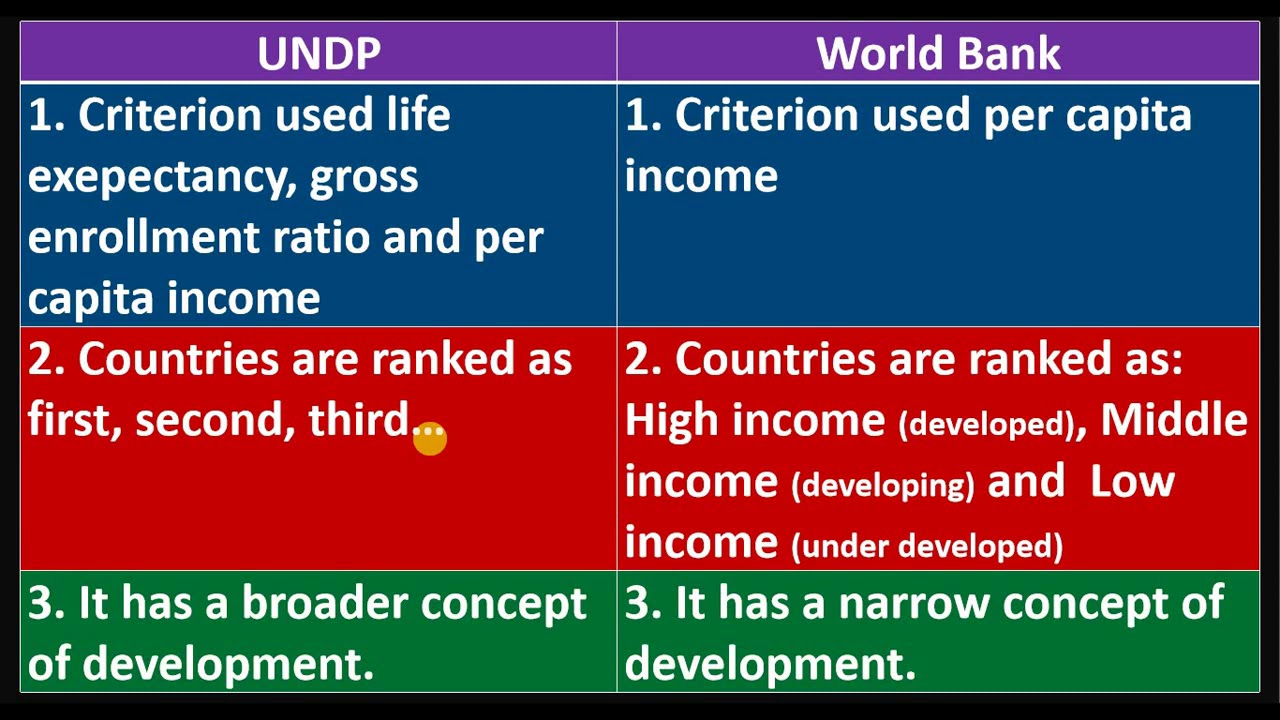 | UNDP | World Bank |
|---|---|
| 1. Criterion used life exepectancy, gross enrollment ratio and per capita income | 1. Criterion used per capita income |
| 2. Countries are ranked as first, second, third... | 2. Countries are ranked as: High income (developed), Middle income (developing) and Low income (under developed) |
| 3. It has a broader concept of development. | 3. It has a narrow concept of development. |